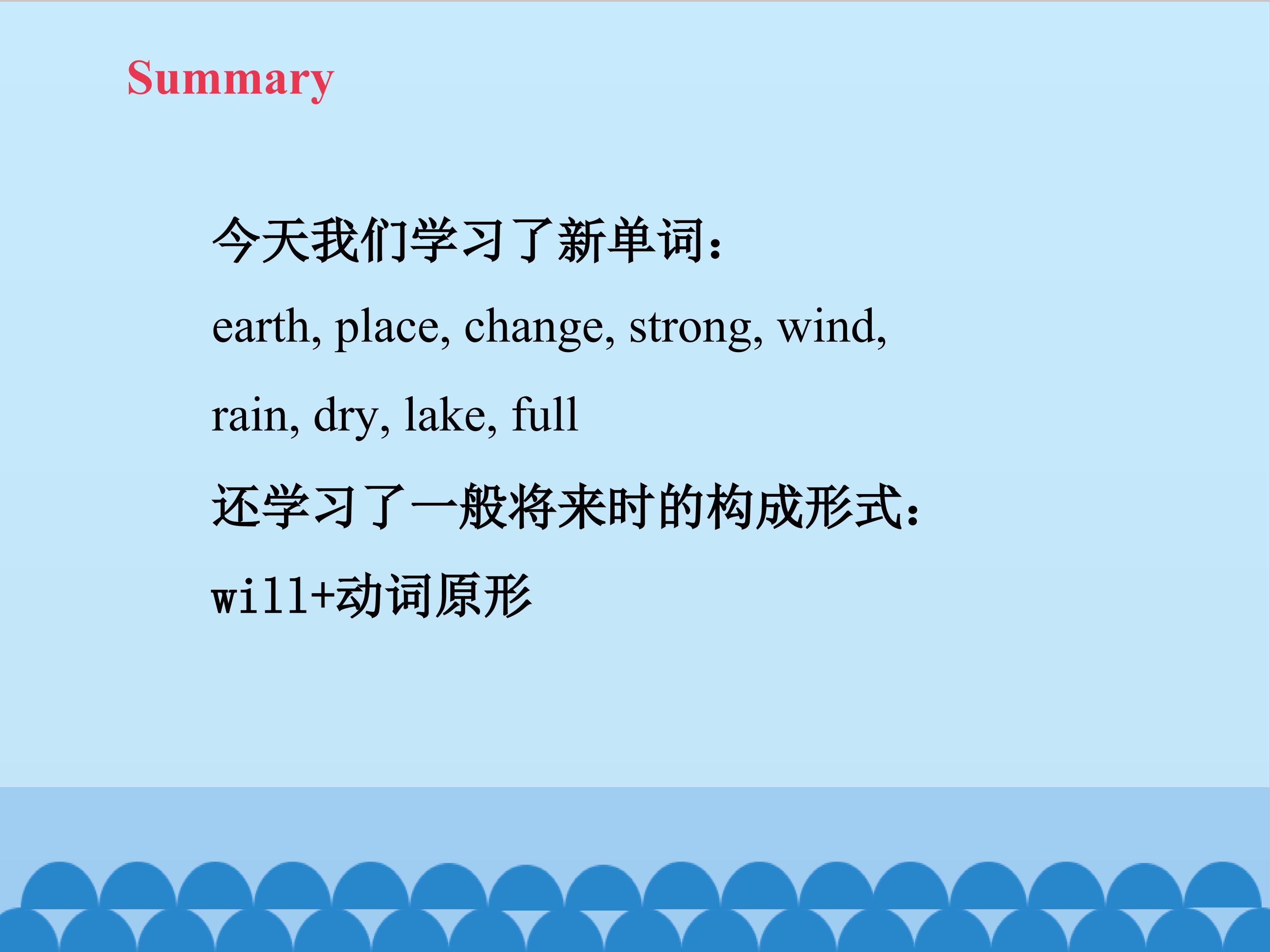 Summary

今天我们学习了新单词：

earth, place, change, strong, wind, rain, dry, lake, full

还学习了一般将来时的构成形式：

will+动词原形